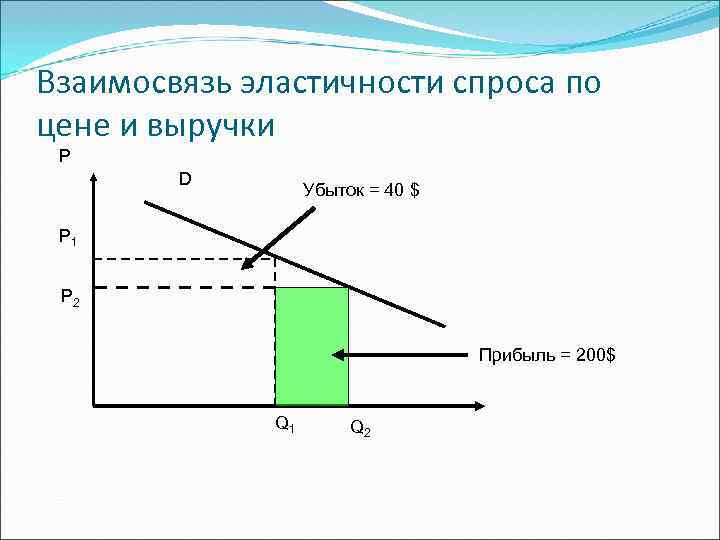 Взаимосвязь эластичности спроса по цене и выручки

P

D

Убыток = 40 $

$P_1$

$P_2$

Прибыль = 200$

$Q_1$

$Q_2$